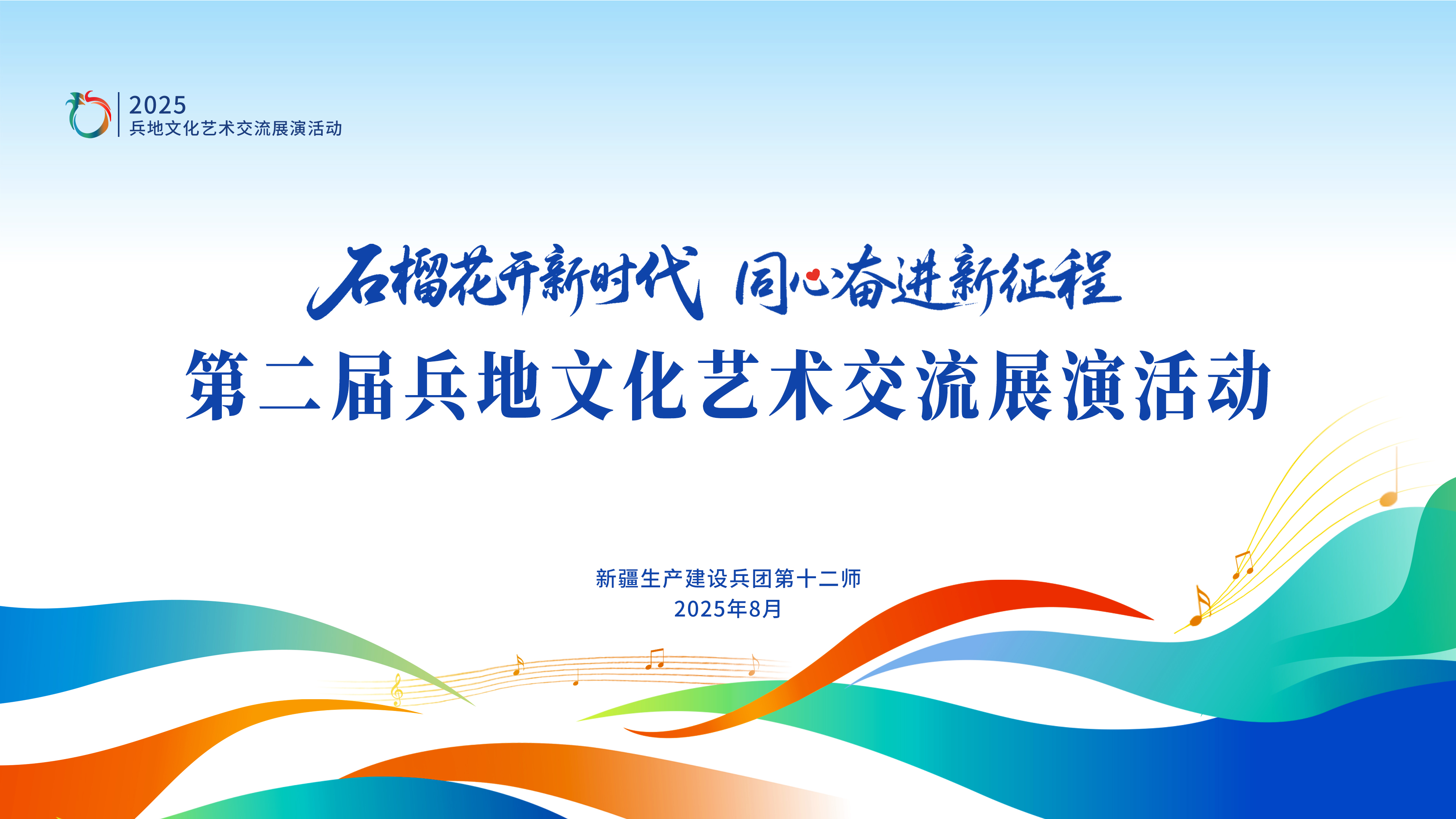 2025
兵地文化艺术交流展演活动

石榴花开新时代 同心奋进新征程
第二届兵地文化艺术交流展演活动

新疆生产建设兵团第十二师
2025年8月